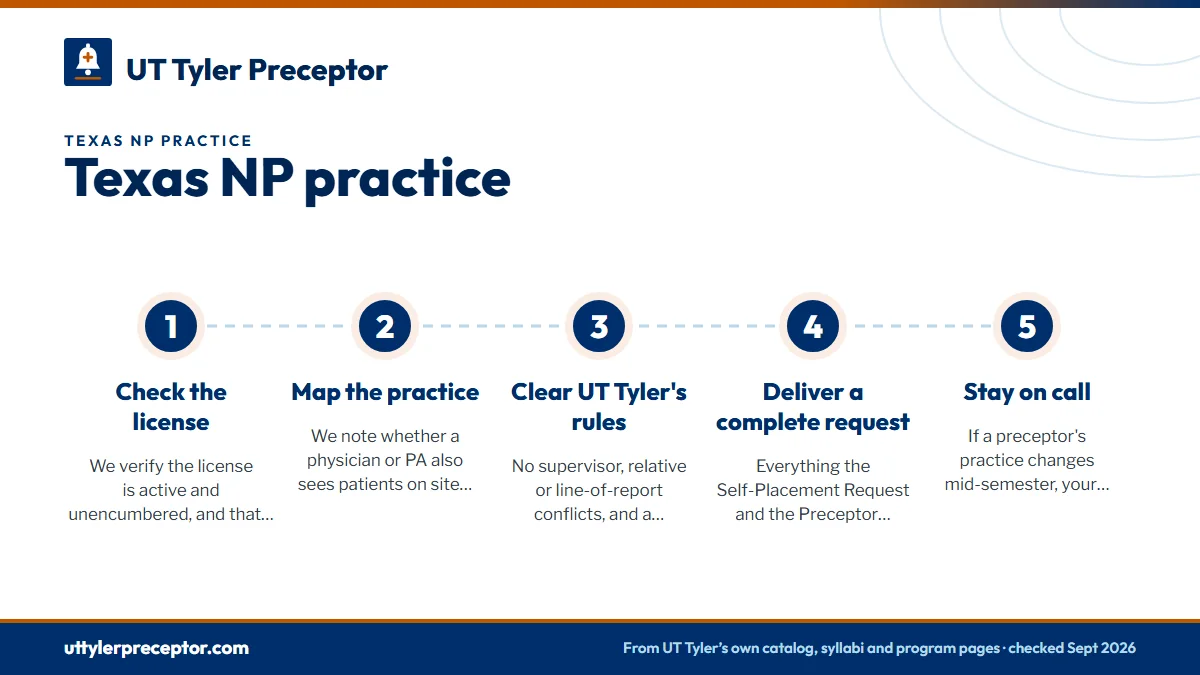 UT Tyler Preceptor

TEXAS NP PRACTICE

Texas NP practice

1

Check the license

We verify the license is active and unencumbered, and that...

2

Map the practice

We note whether a physician or PA also sees patients on site...

3

Clear UT Tyler's rules

No supervisor, relative or line-of-report conflicts, and a...

4

Deliver a complete request

Everything the Self-Placement Request and the Preceptor...

5

Stay on call

If a preceptor's practice changes mid-semester, your...

uttylerpreceptor.com

From UT Tyler's own catalog, syllabi and program pages · checked Sept 2026